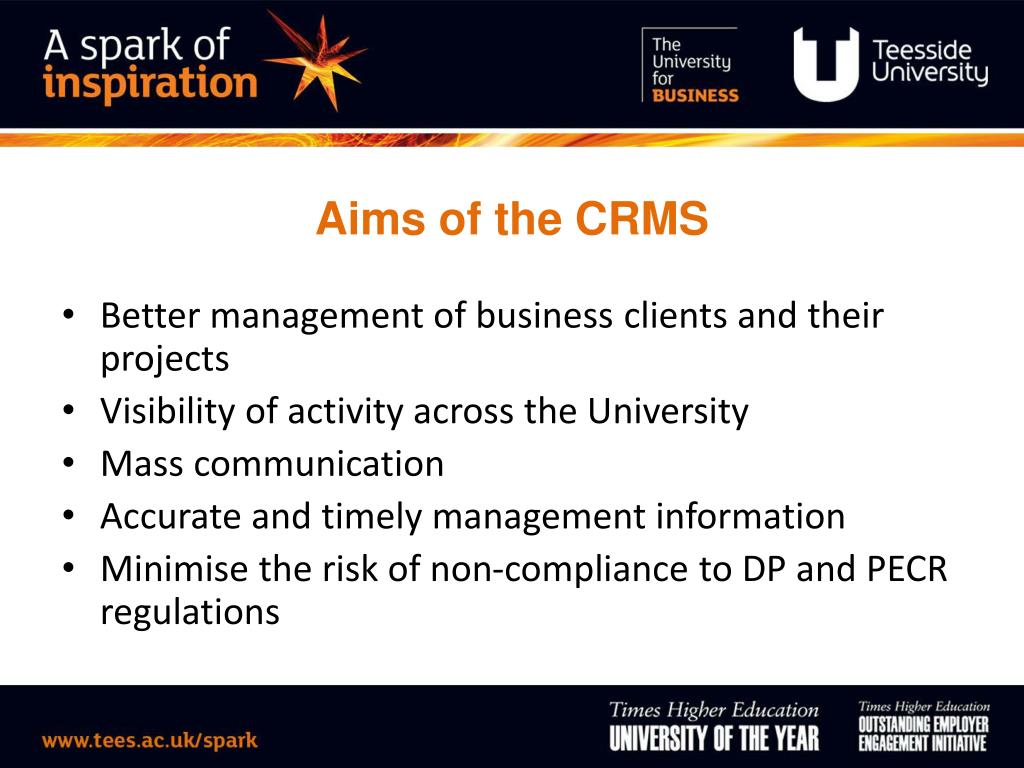 A spark of inspiration

The University for BUSINESS

Teesside University

Aims of the CRMS

• Better management of business clients and their projects
• Visibility of activity across the University
• Mass communication
• Accurate and timely management information
• Minimise the risk of non-compliance to DP and PECR regulations

www.tees.ac.uk/spark

Times Higher Education UNIVERSITY OF THE YEAR

Times Higher Education OUTSTANDING EMPLOYER ENGAGEMENT INITIATIVE